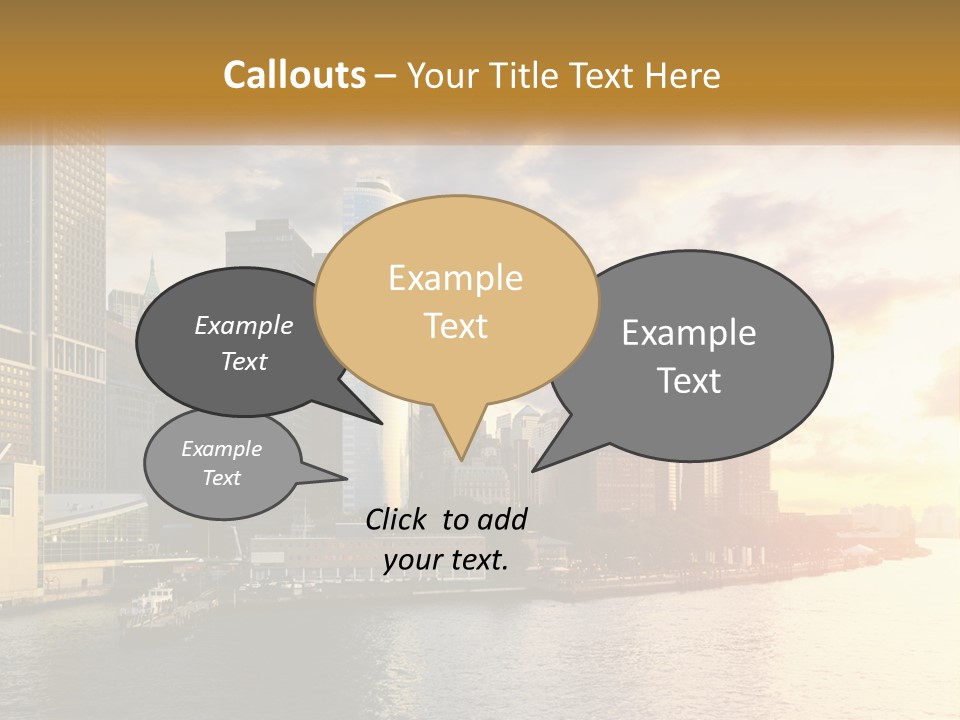 Callouts – Your Title Text Here

Example Text

Example Text

Example Text

Example Text

Click to add your text.